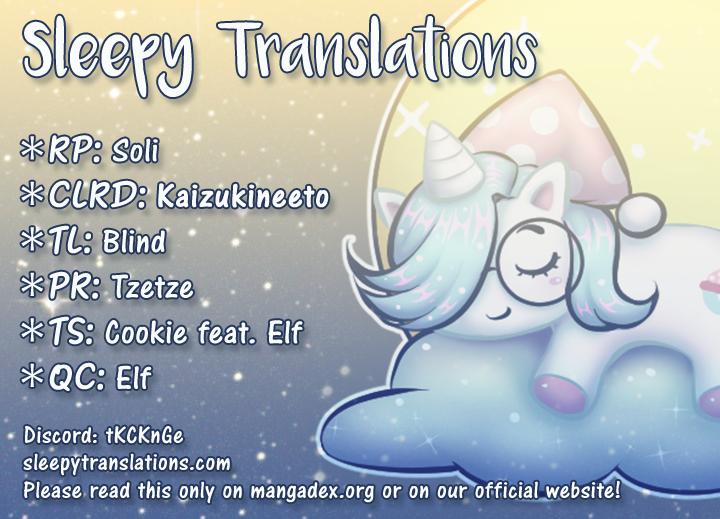 Sleepy Translations

*RP: Soli
*CLRD: Kaizukineeto
*TL: Blind
*PR: Tzetze
*TS: Cookie feat. Elf
*QC: Elf

Discord: tKCKnGe
sleepytranslations.com
Please read this only on mangadex.org or on our official website!